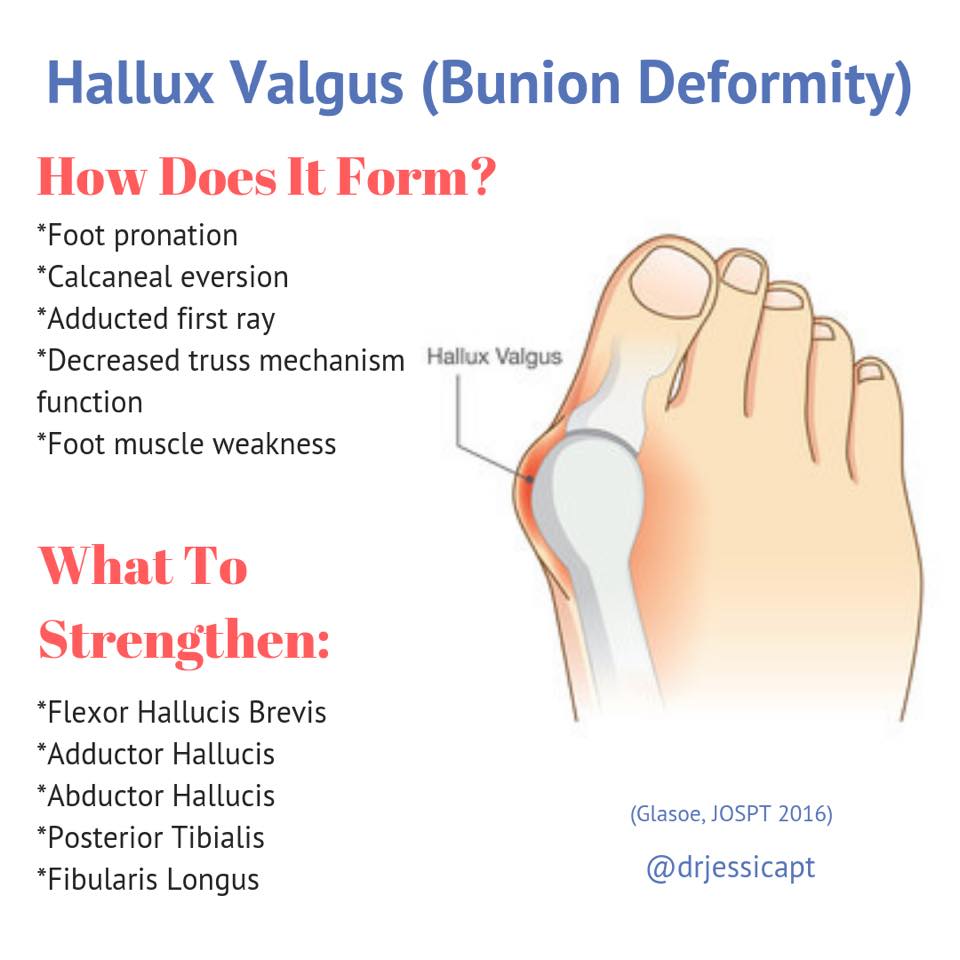 Hallux Valgus (Bunion Deformity)

How Does It Form?

*Foot pronation
*Calcaneal eversion
*Adducted first ray
*Decreased truss mechanism function
*Foot muscle weakness

Hallux Valgus

What To Strengthen:

*Flexor Hallucis Brevis
*Adductor Hallucis
*Abductor Hallucis
*Posterior Tibialis
*Fibularis Longus

(Glasoe, JOSPT 2016)

@drjessicapt